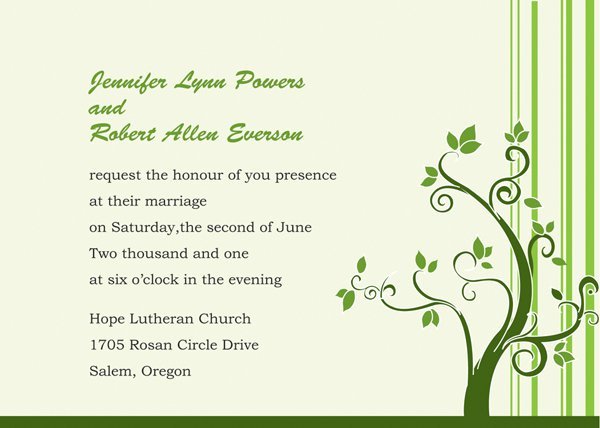 Jennifer Lynn Powers
and
Robert Allen Everson

request the honour of you presence
at their marriage
on Saturday,the second of June
Two thousand and one
at six o'clock in the evening

Hope Lutheran Church
1705 Rosan Circle Drive
Salem, Oregon